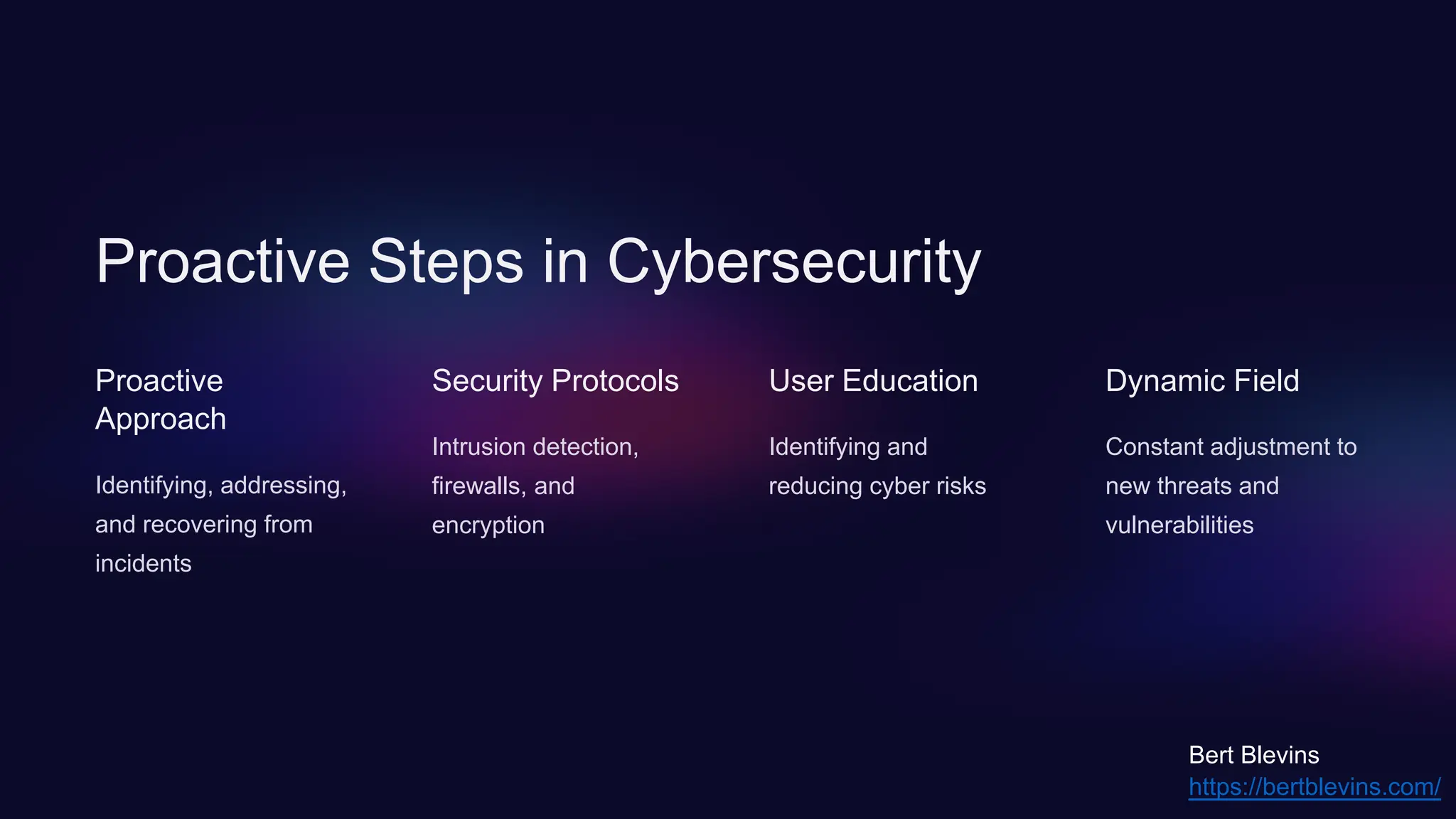 Proactive Steps in Cybersecurity

Proactive Approach

Identifying, addressing, and recovering from incidents

Security Protocols

Intrusion detection, firewalls, and encryption

User Education

Identifying and reducing cyber risks

Dynamic Field

Constant adjustment to new threats and vulnerabilities

Bert Blevins
https://bertblevins.com/